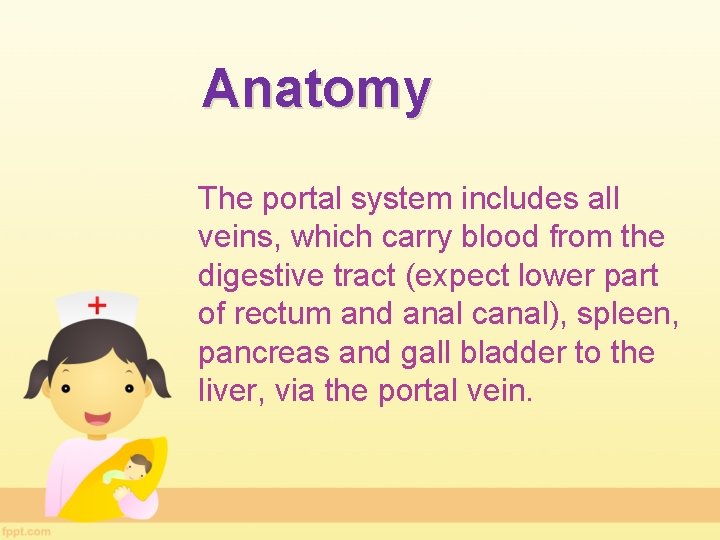 Anatomy

The portal system includes all veins, which carry blood from the digestive tract (expect lower part of rectum and anal canal), spleen, pancreas and gall bladder to the liver, via the portal vein.

fppt.com